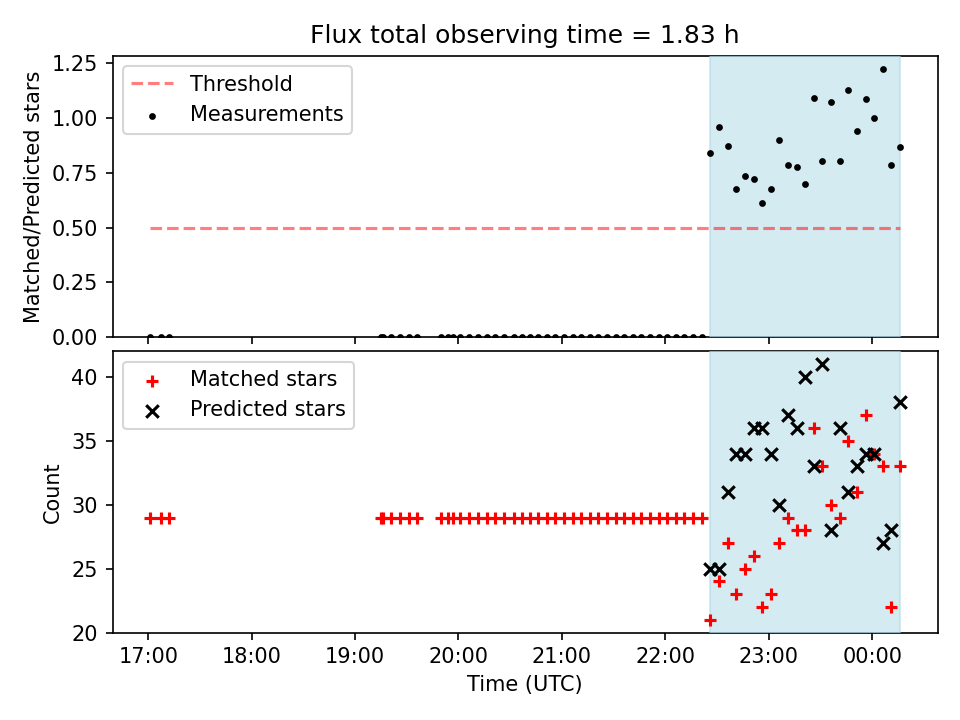 Flux total observing time = 1.83 h

Matched/Predicted stars

1.25
1.00
0.75
0.50
0.25
0.00

Threshold
Measurements

Count

40
35
30
25
20

Matched stars
Predicted stars

17:00
18:00
19:00
20:00
21:00
22:00
23:00
00:00

Time (UTC)